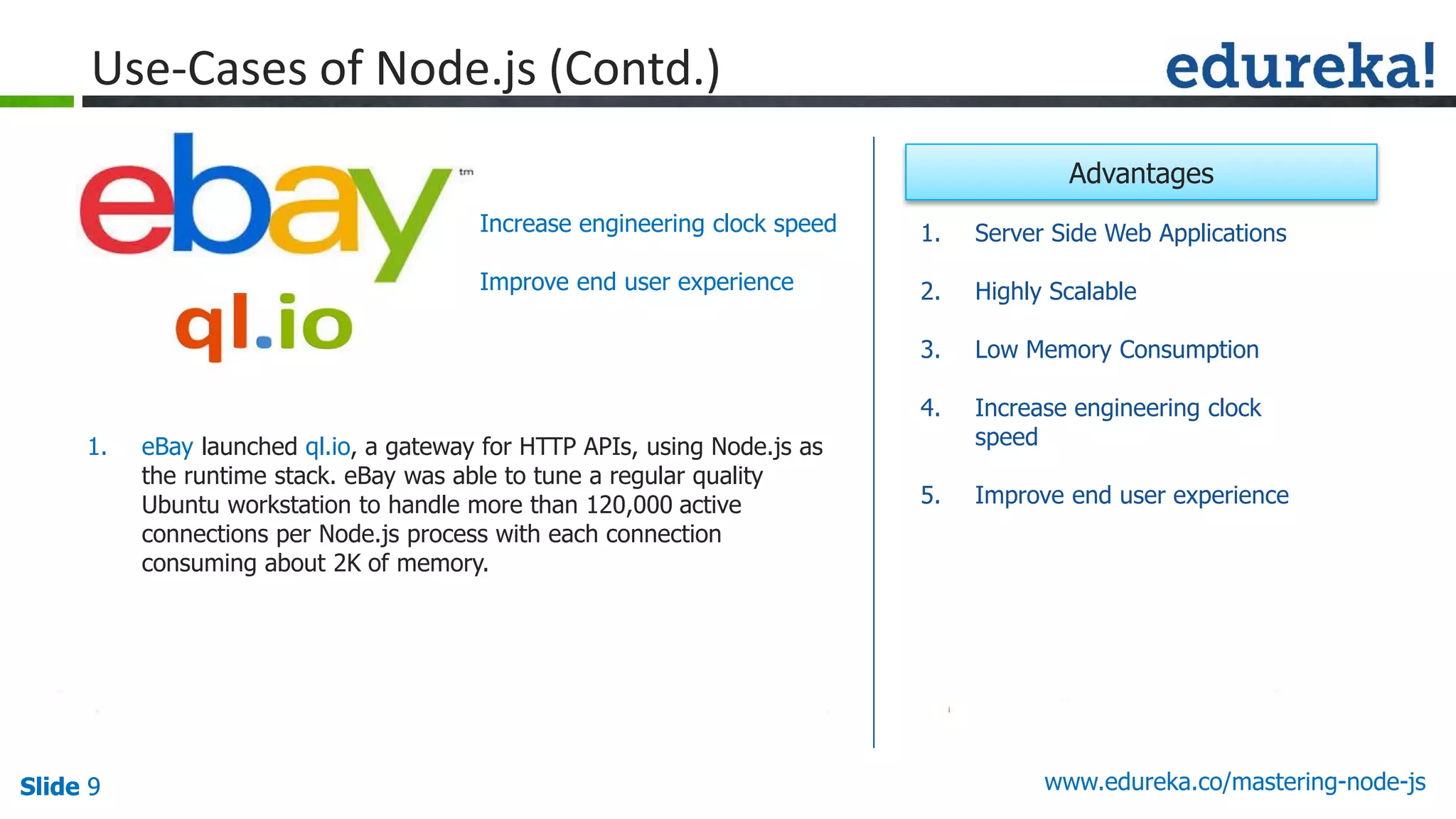 Use-Cases of Node.js (Contd.)

edureka!

ebay tm

ql.io

Increase engineering clock speed

Improve end user experience

1. eBay launched ql.io, a gateway for HTTP APIs, using Node.js as the runtime stack. eBay was able to tune a regular quality Ubuntu workstation to handle more than 120,000 active connections per Node.js process with each connection consuming about 2K of memory.

Advantages

1. Server Side Web Applications

2. Highly Scalable

3. Low Memory Consumption

4. Increase engineering clock speed

5. Improve end user experience

Slide 9

www.edureka.co/mastering-node-js